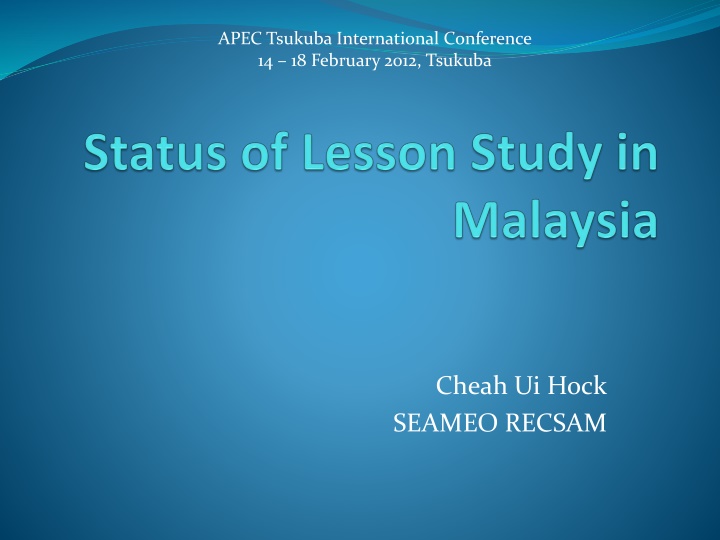 APEC Tsukuba International Conference
14 – 18 February 2012, Tsukuba

Status of Lesson Study in Malaysia

Cheah Ui Hock
SEAMEO RECSAM